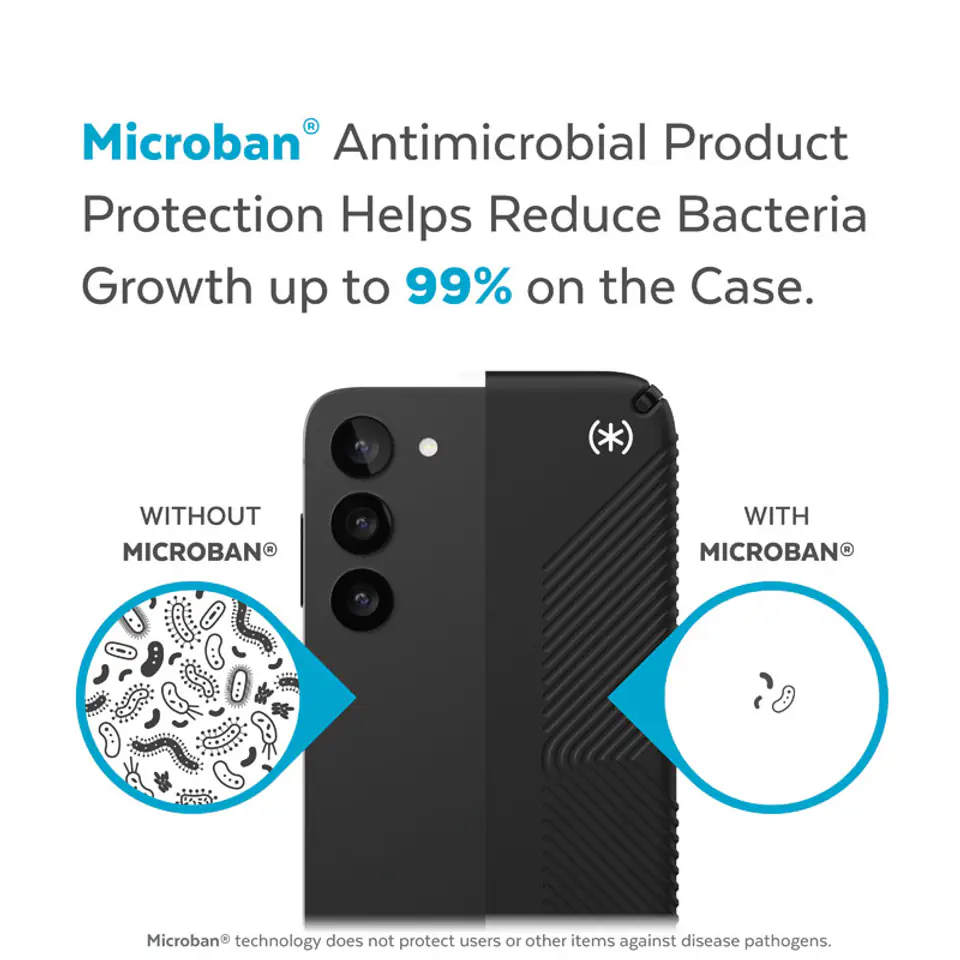 Microban® Antimicrobial Product Protection Helps Reduce Bacteria Growth up to 99% on the Case.

WITHOUT
MICROBAN®

(*)

WITH
MICROBAN®

Microban® technology does not protect users or other items against disease pathogens.